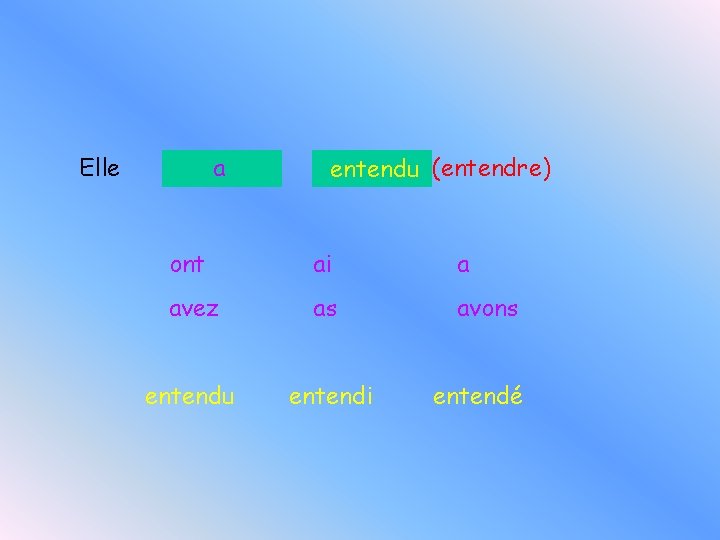 Elle a entendu (entendre)

ont ai a

avez as avons

entendu entendi entendé